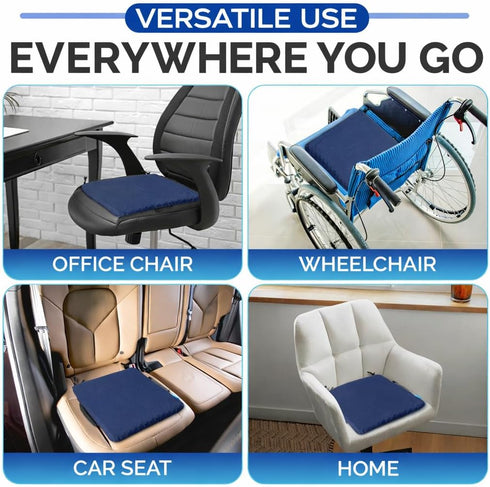 VERSATILE USE
EVERYWHERE YOU GO

OFFICE CHAIR

WHEELCHAIR

CAR SEAT

HOME